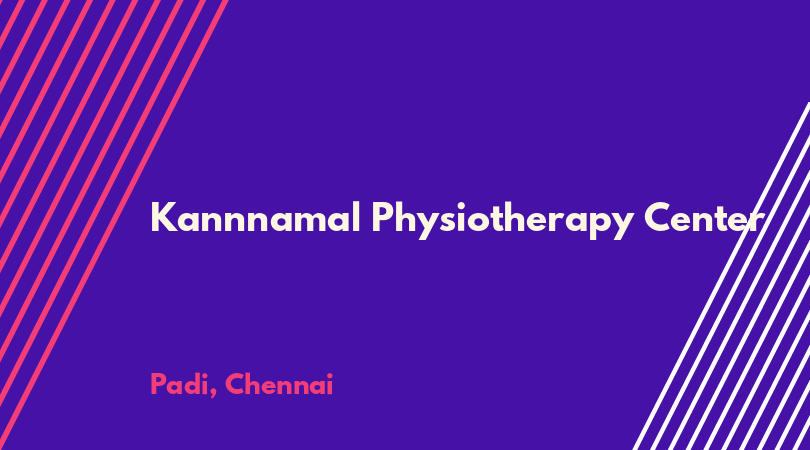 Kannnamal Physiotherapy Center

Padi, Chennai